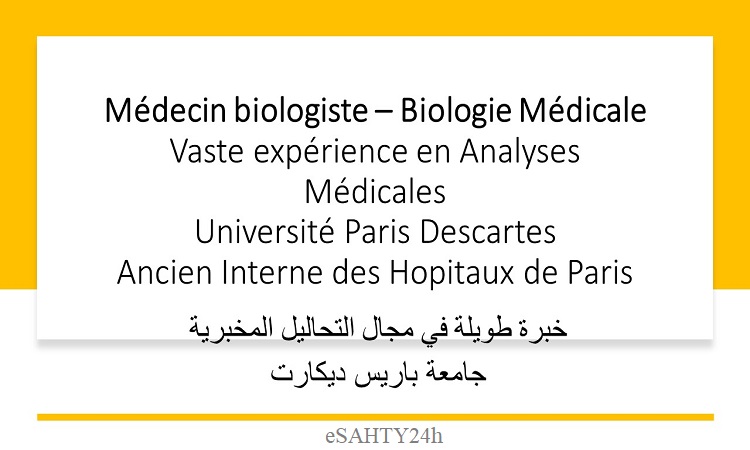 Médecin biologiste – Biologie Médicale
Vaste expérience en Analyses Médicales
Université Paris Descartes
Ancien Interne des Hopitaux de Paris

خبرة طويلة في مجال التحاليل المخبرية
جامعة باريس ديكارت

eSAHTY24h